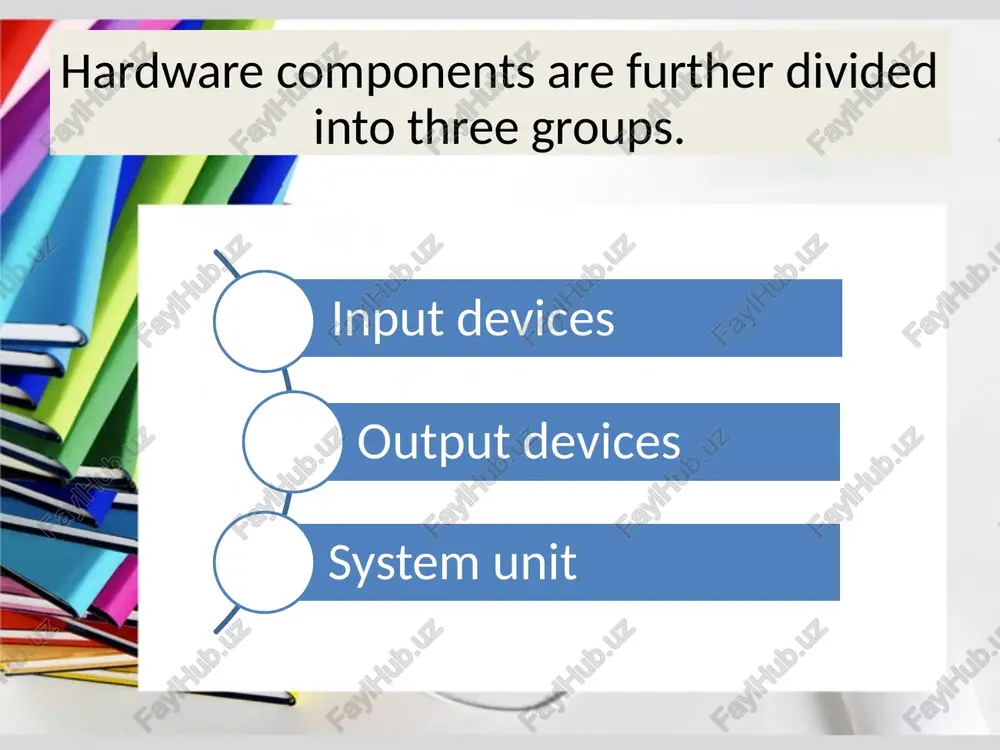 Hardware components are further divided into three groups.

Input devices

Output devices

System unit

FaylHub.uz